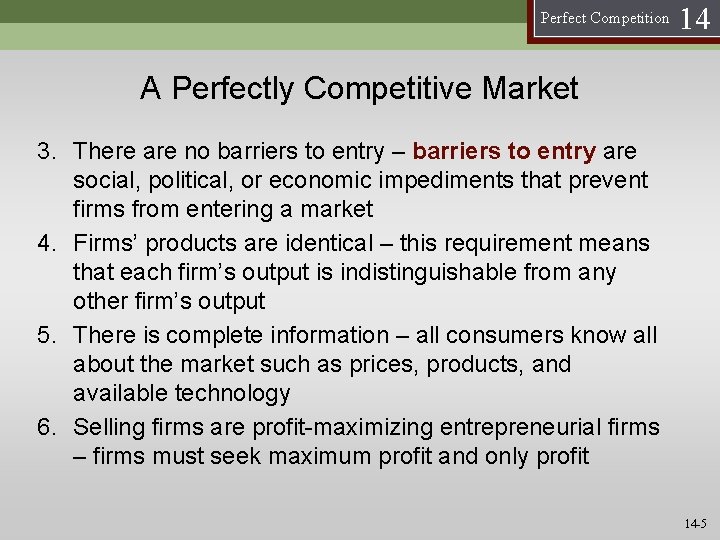 Perfect Competition 14

A Perfectly Competitive Market

3. There are no barriers to entry – barriers to entry are social, political, or economic impediments that prevent firms from entering a market

4. Firms' products are identical – this requirement means that each firm's output is indistinguishable from any other firm's output

5. There is complete information – all consumers know all about the market such as prices, products, and available technology

6. Selling firms are profit-maximizing entrepreneurial firms – firms must seek maximum profit and only profit

14-5